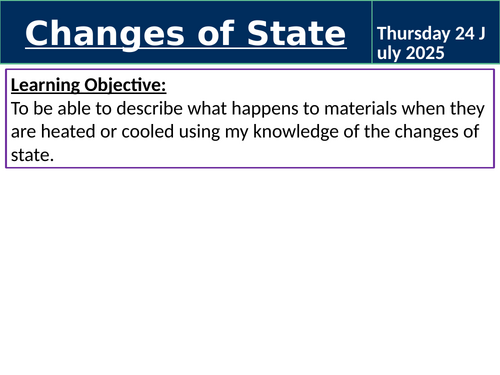 Changes of State

Thursday 24 July 2025

Learning Objective:
To be able to describe what happens to materials when they are heated or cooled using my knowledge of the changes of state.